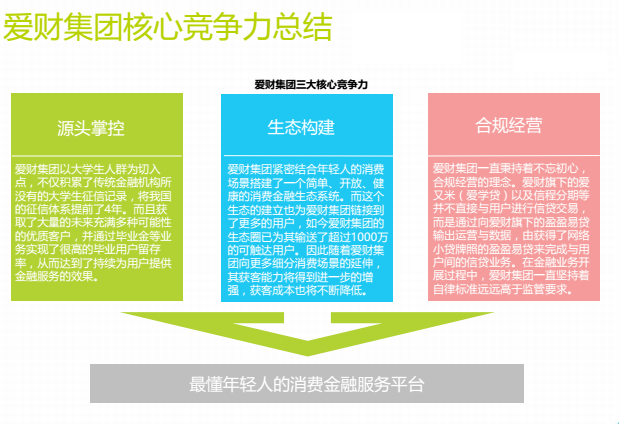 爱财集团核心竞争力总结

爱财集团三大核心竞争力

源头掌控

爱财集团以大学生人群为切入点，不仅积累了传统金融机构所没有的大学生征信记录，将我国的征信体系提前了4年。而且获取了大量的未来充满多种可能性的优质客户，并通过毕业金等业务实现了很高的毕业用户留存率，从而达到了持续为用户提供金融服务的效果。

生态构建

爱财集团紧密结合年轻人的消费场景搭建了一个简单、开放、健康的消费金融生态系统。而这个生态的建立也为爱财集团链接到了更多的用户，如今爱财集团的生态圈已为其输送了超过1000万的可触达用户。因此随着爱财集团向更多细分消费场景的延伸，其获客能力将得到进一步的增强，获客成本也将不断降低。

合规经营

爱财集团一直秉持着不忘初心，合规经营的理念。爱财旗下的爱又米（爱学贷）以及信程分期等并不直接与用户进行信贷交易，而是通过向爱财旗下的盈盈易贷输出运营与数据，由获得了网络小贷牌照的盈盈易贷来完成与用户间的信贷业务。在金融业务开展过程中，爱财集团一直坚持着自律标准远远高于监管要求。

最懂年轻人的消费金融服务平台